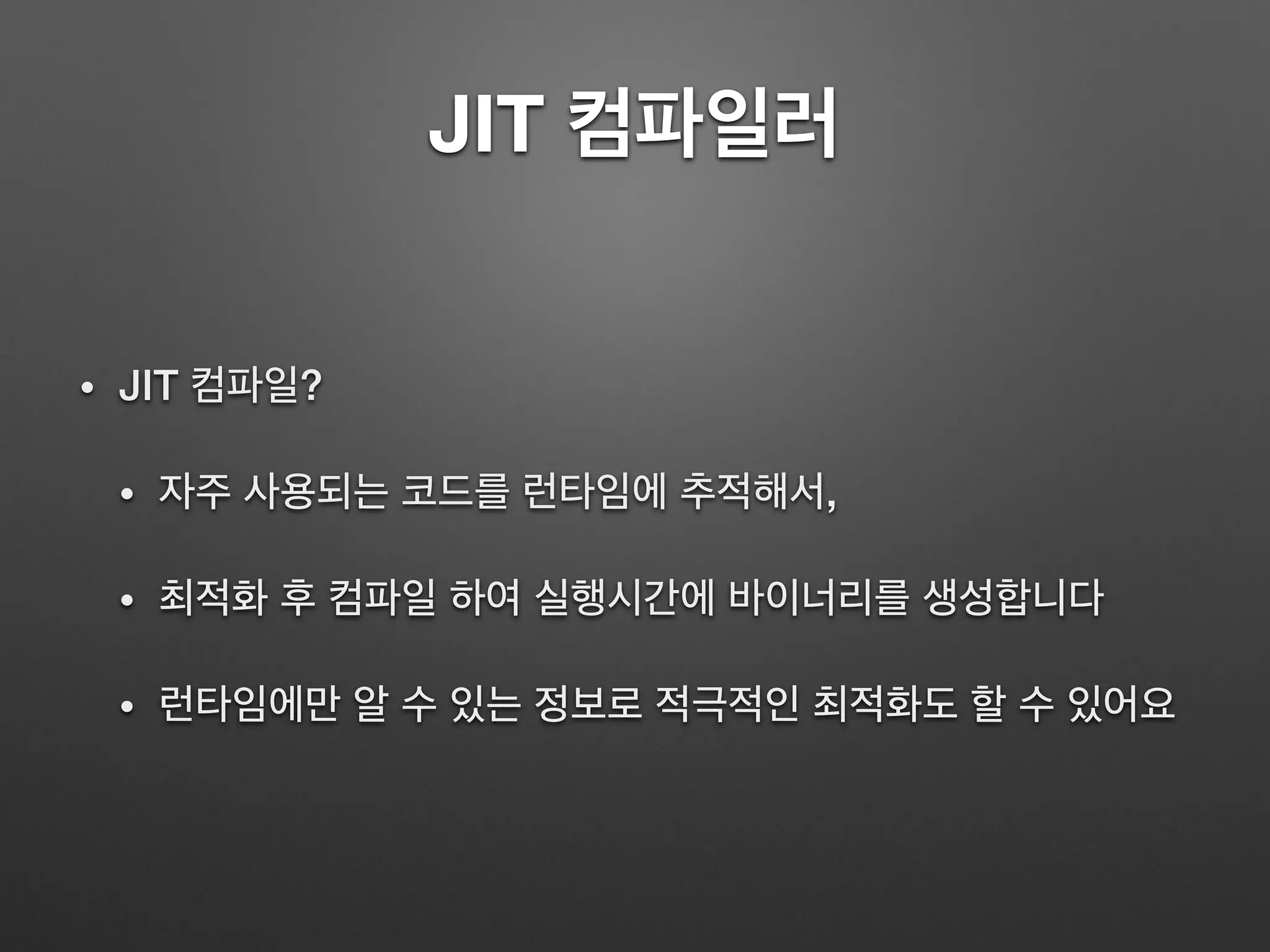 JIT 컴파일러

• JIT 컴파일?

• 자주 사용되는 코드를 런타임에 추적해서,

• 최적화 후 컴파일 하여 실행시간에 바이너리를 생성합니다

• 런타임에만 알 수 있는 정보로 적극적인 최적화도 할 수 있어요